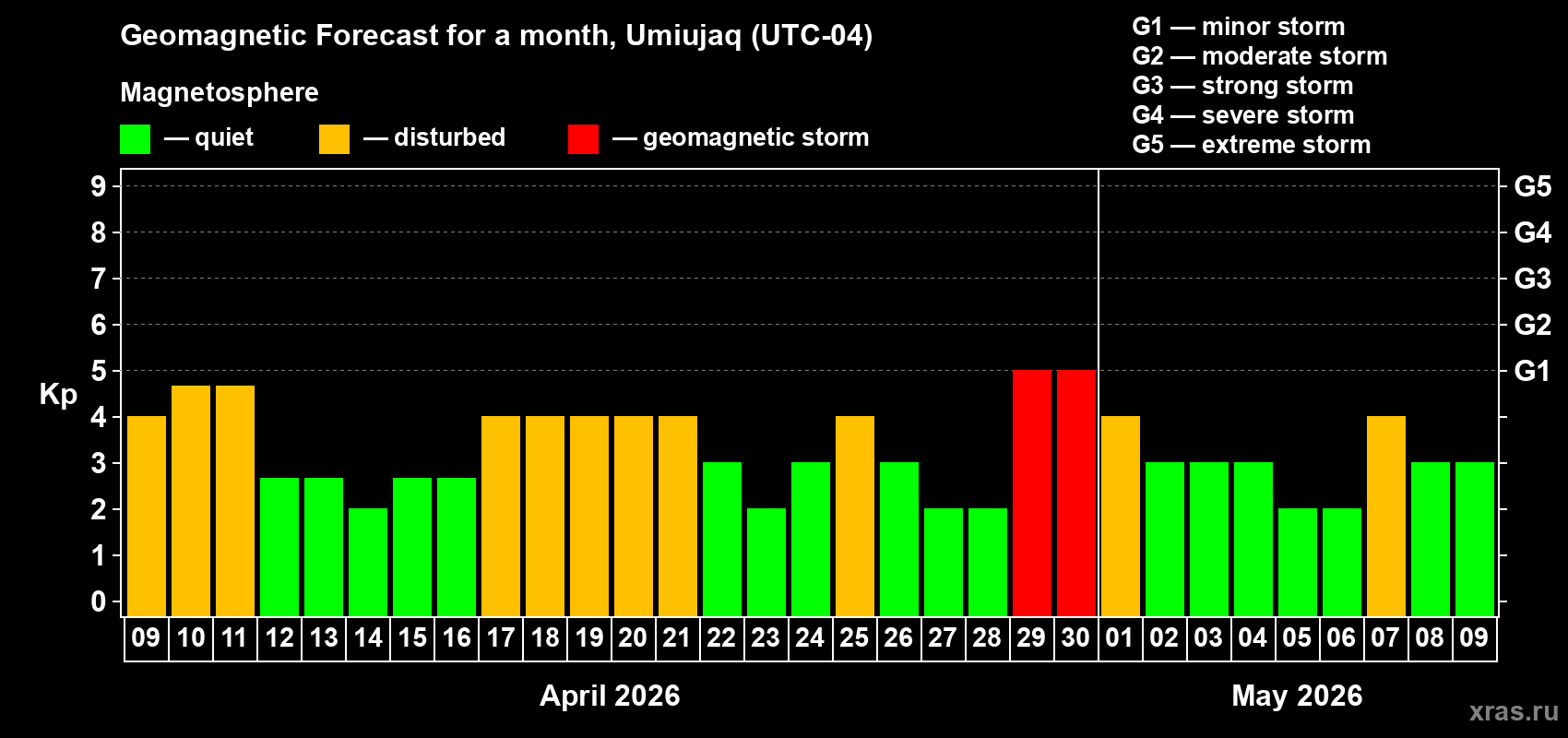 Geomagnetic Forecast for a month, Umiujaq (UTC-04)

Magnetosphere

— quiet — disturbed — geomagnetic storm

G1 — minor storm
G2 — moderate storm
G3 — strong storm
G4 — severe storm
G5 — extreme storm

Kp

9
8
7
6
5
4
3
2
1
0

G5
G4
G3
G2
G1

09 10 11 12 13 14 15 16 17 18 19 20 21 22 23 24 25 26 27 28 29 30 01 02 03 04 05 06 07 08 09

April 2026

May 2026

xras.ru